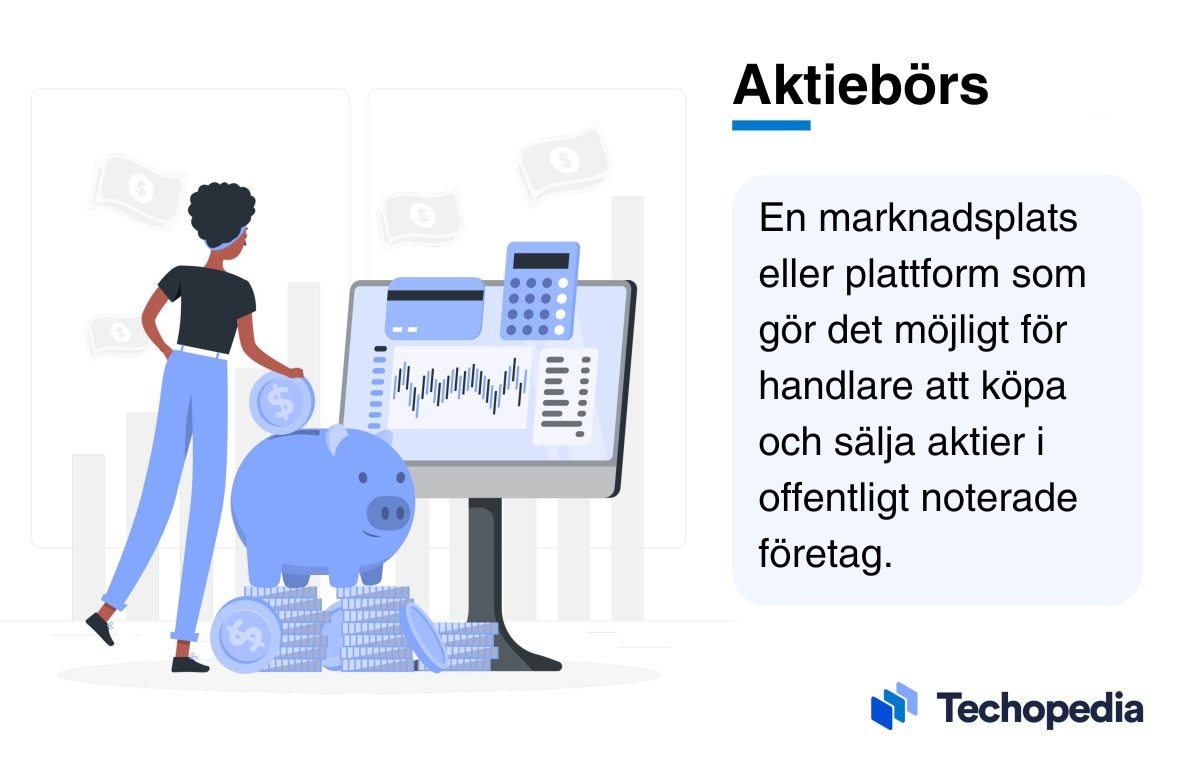 Aktiebörs

En marknadsplats eller plattform som gör det möjligt för handlare att köpa och sälja aktier i offentligt noterade företag.

Techopedia